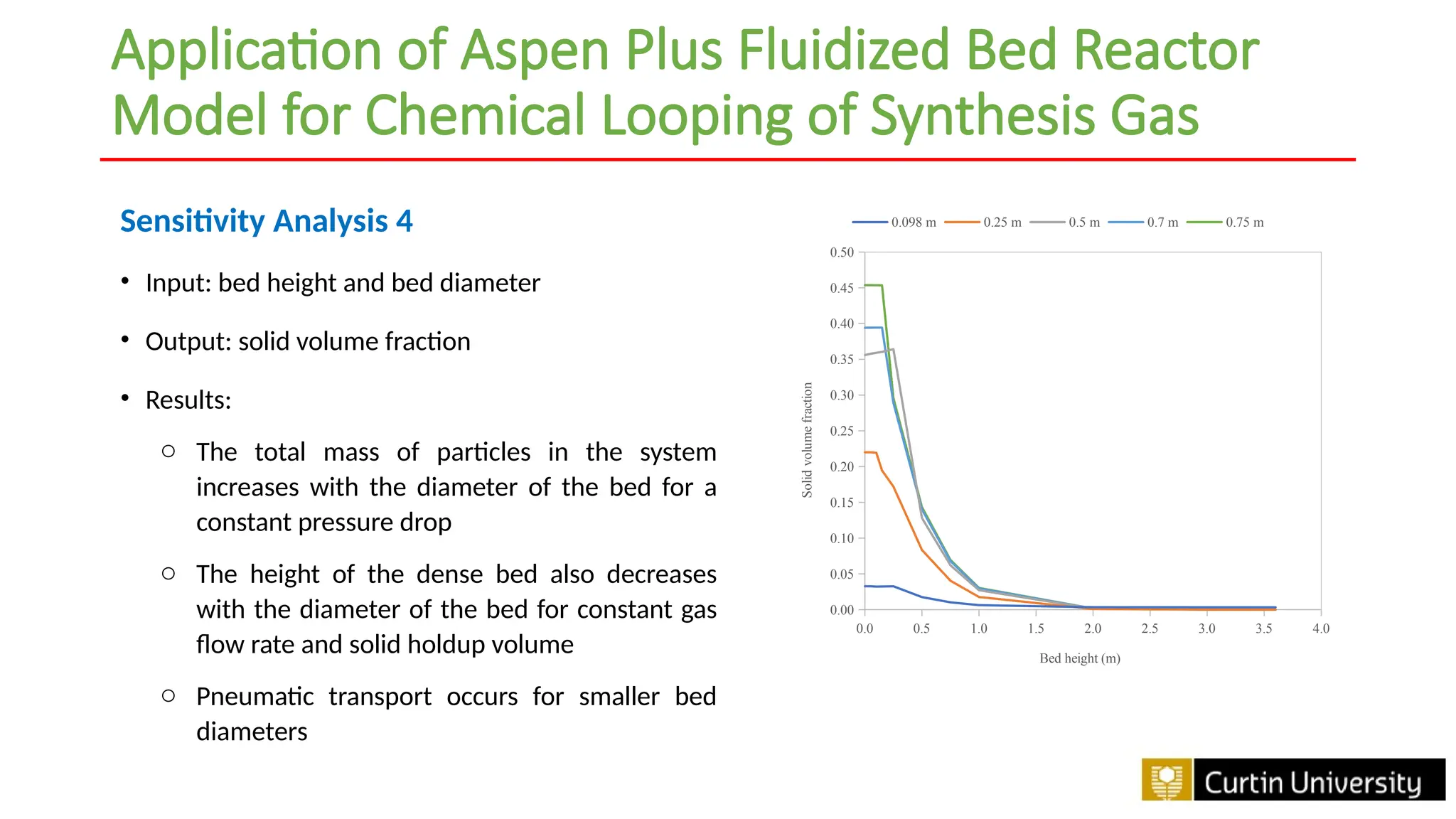 Application of Aspen Plus Fluidized Bed Reactor Model for Chemical Looping of Synthesis Gas

Sensitivity Analysis 4

• Input: bed height and bed diameter

• Output: solid volume fraction

• Results:

○ The total mass of particles in the system increases with the diameter of the bed for a constant pressure drop

○ The height of the dense bed also decreases with the diameter of the bed for constant gas flow rate and solid holdup volume

○ Pneumatic transport occurs for smaller bed diameters

0.098 m 0.25 m 0.5 m 0.7 m 0.75 m

0.50
0.45
0.40
0.35
0.30
0.25
0.20
0.15
0.10
0.05
0.00

Solid volume fraction

0.0 0.5 1.0 1.5 2.0 2.5 3.0 3.5 4.0

Bed height (m)

Curtin University